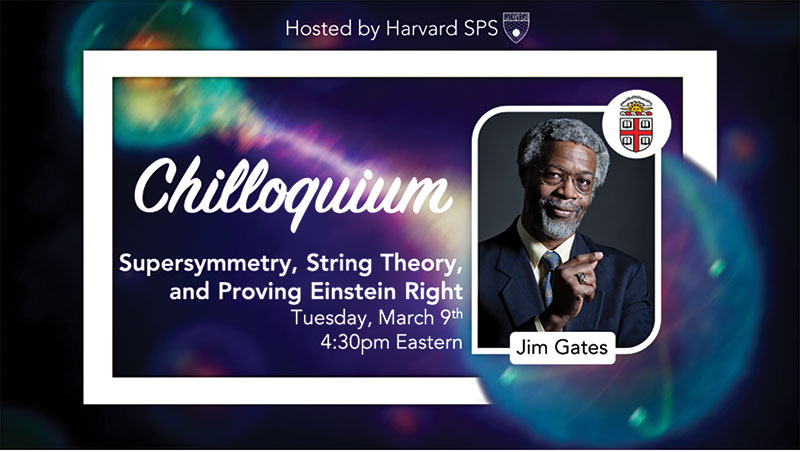 Hosted by Harvard SPS

Chilloquium

Supersymmetry, String Theory, and Proving Einstein Right

Tuesday, March 9th
4:30pm Eastern

Jim Gates